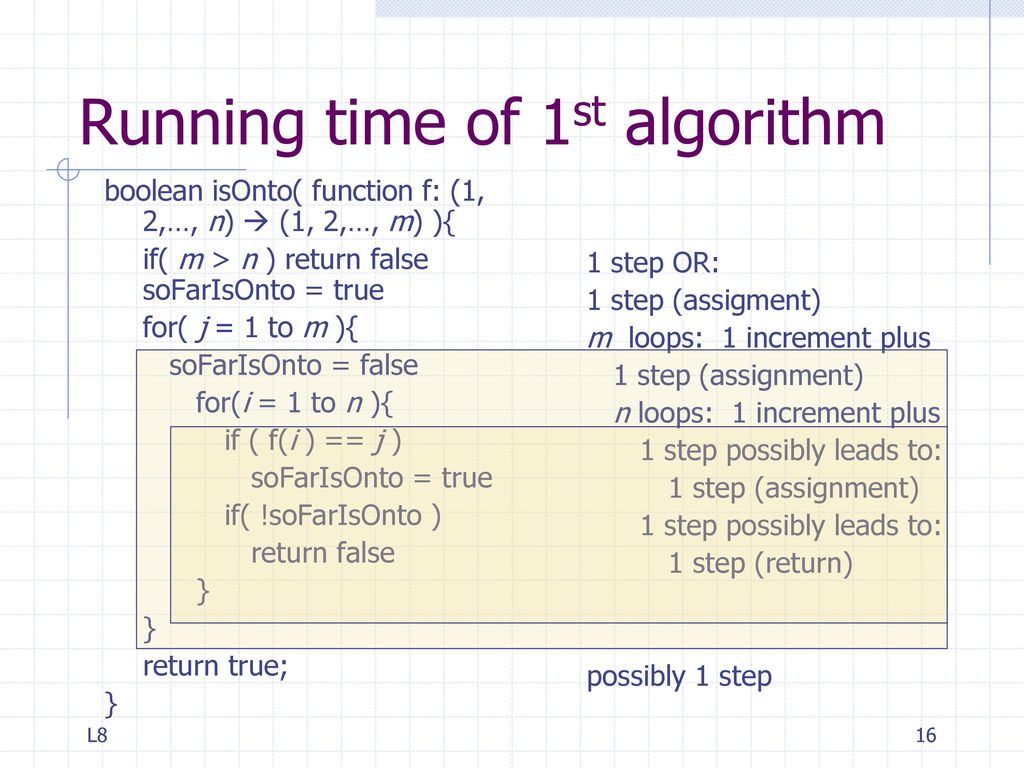 Running time of 1st algorithm

boolean isOnto( function f: (1, 2,…, n) → (1, 2,…, m) ){
if( m > n ) return false
soFarIsOnto = true
for( j = 1 to m ){
soFarIsOnto = false
for(i = 1 to n ){
if ( f(i ) == j )
soFarIsOnto = true
if( !soFarIsOnto )
return false
}
}
return true;
}

1 step OR:
1 step (assigment)
m loops: 1 increment plus
1 step (assignment)
n loops: 1 increment plus
1 step possibly leads to:
1 step (assignment)
1 step possibly leads to:
1 step (return)

possibly 1 step

L8

16